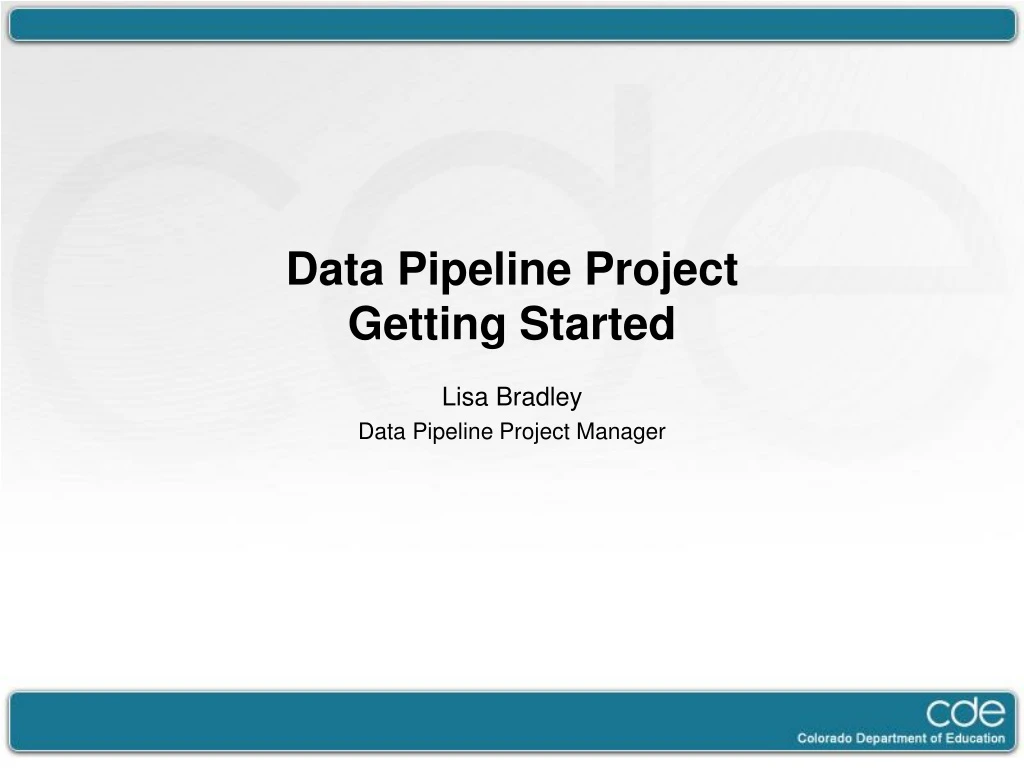 Data Pipeline Project
Getting Started

Lisa Bradley
Data Pipeline Project Manager

cde
Colorado Department of Education